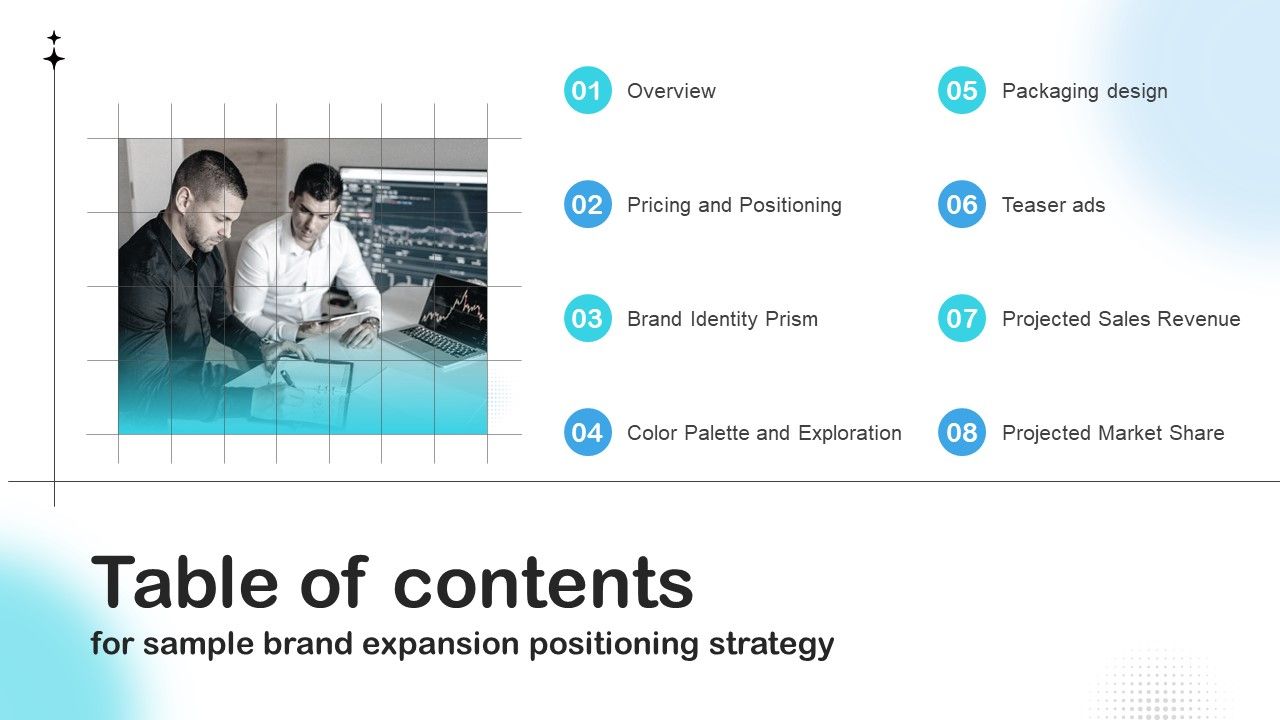 01 Overview

02 Pricing and Positioning

03 Brand Identity Prism

04 Color Palette and Exploration

05 Packaging design

06 Teaser ads

07 Projected Sales Revenue

08 Projected Market Share

Table of contents

for sample brand expansion positioning strategy